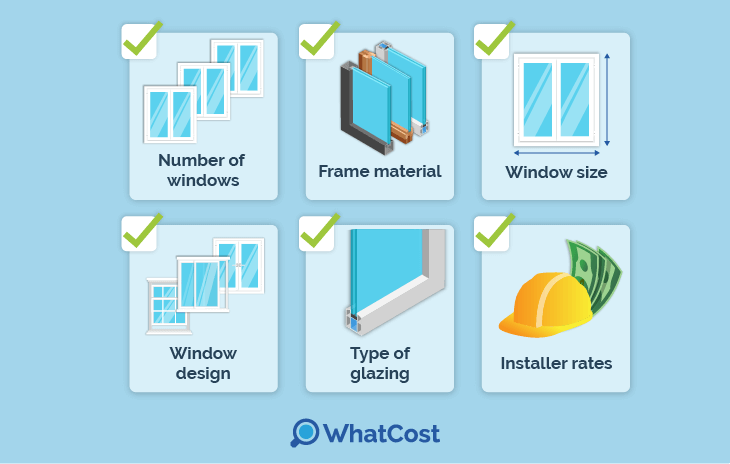 Number of windows

Frame material

Window size

Window design

Type of glazing

Installer rates

WhatCost